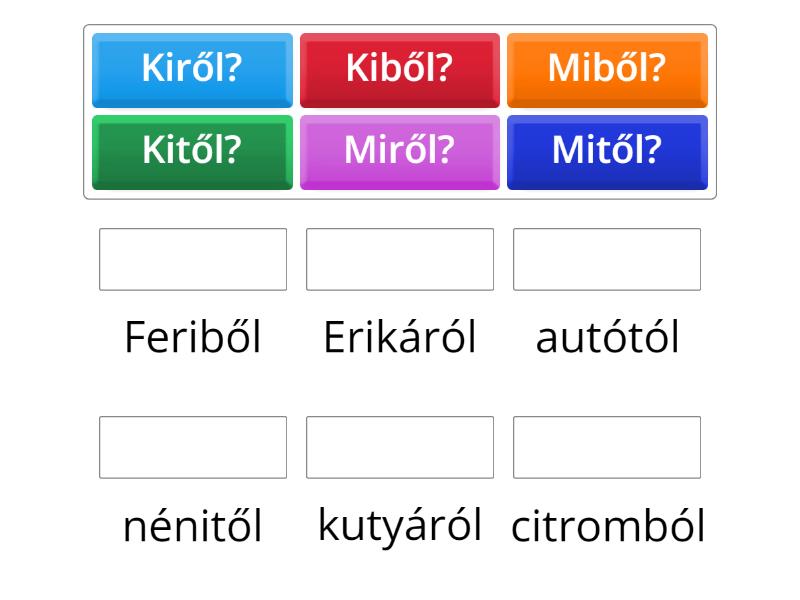 Kiről? Kiből? Miből?
Kitől? Miről? Mitől?

Feriből Erikáról autótól

nénitől kutyáról citromból